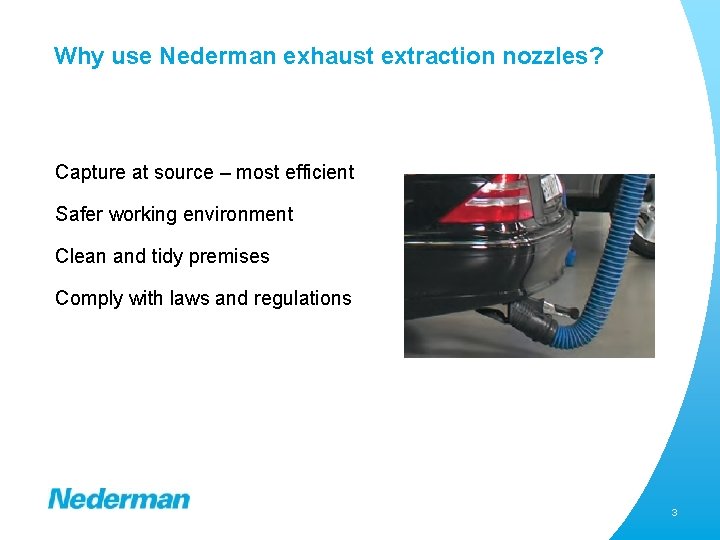 Why use Nederman exhaust extraction nozzles?

Capture at source – most efficient

Safer working environment

Clean and tidy premises

Comply with laws and regulations

Nederman

3